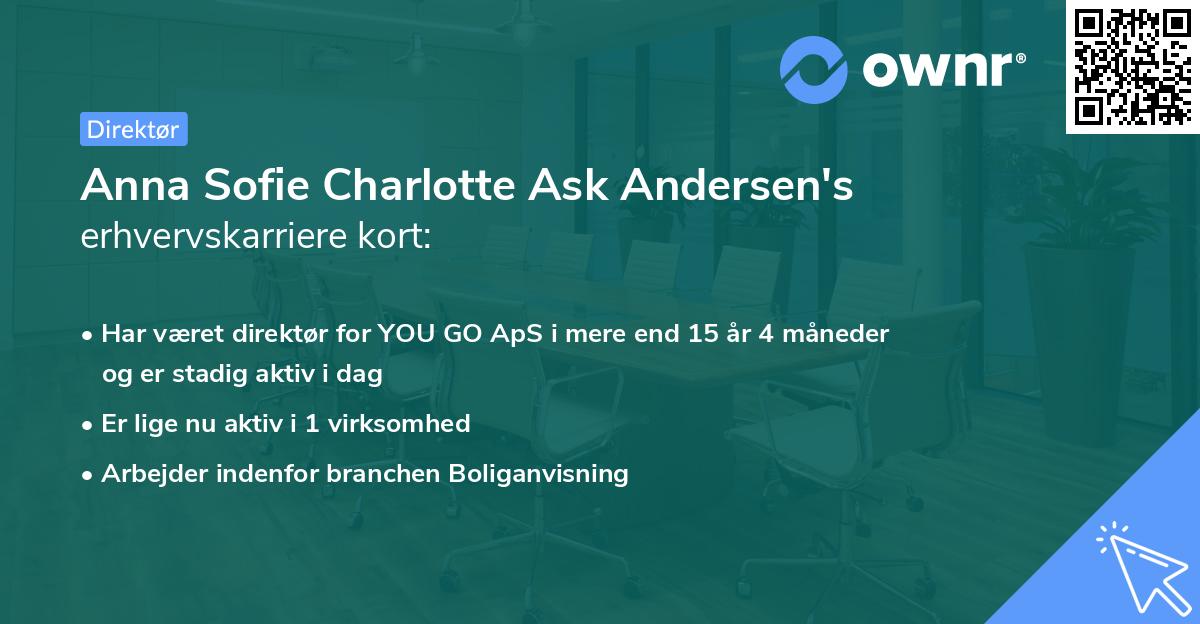 ownr®

Direktør

Anna Sofie Charlotte Ask Andersen's erhvervskarriere kort:

• Har været direktør for YOU GO ApS i mere end 15 år 4 måneder og er stadig aktiv i dag
• Er lige nu aktiv i 1 virksomhed
• Arbejder indenfor branchen Boliganvisning